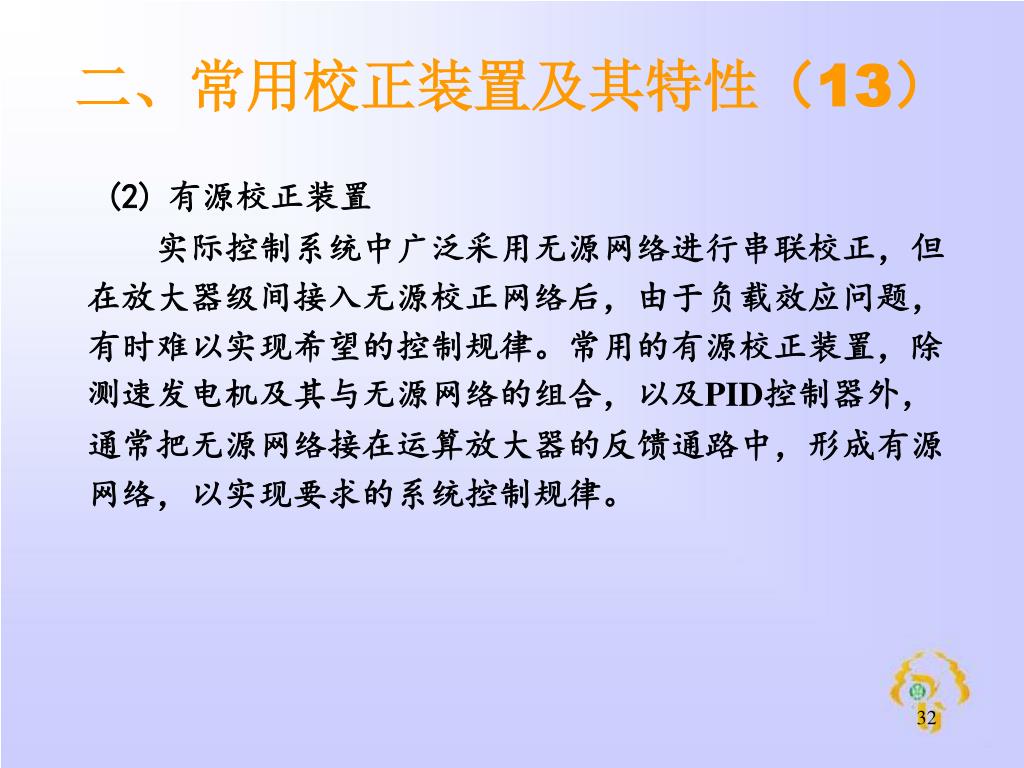 二、常用校正装置及其特性（13）

(2) 有源校正装置

实际控制系统中广泛采用无源网络进行串联校正，但在放大器级间接入无源校正网络后，由于负载效应问题，有时难以实现希望的控制规律。常用的有源校正装置，除测速发电机及其与无源网络的组合，以及PID控制器外，通常把无源网络接在运算放大器的反馈通路中，形成有源网络，以实现要求的系统控制规律。

32